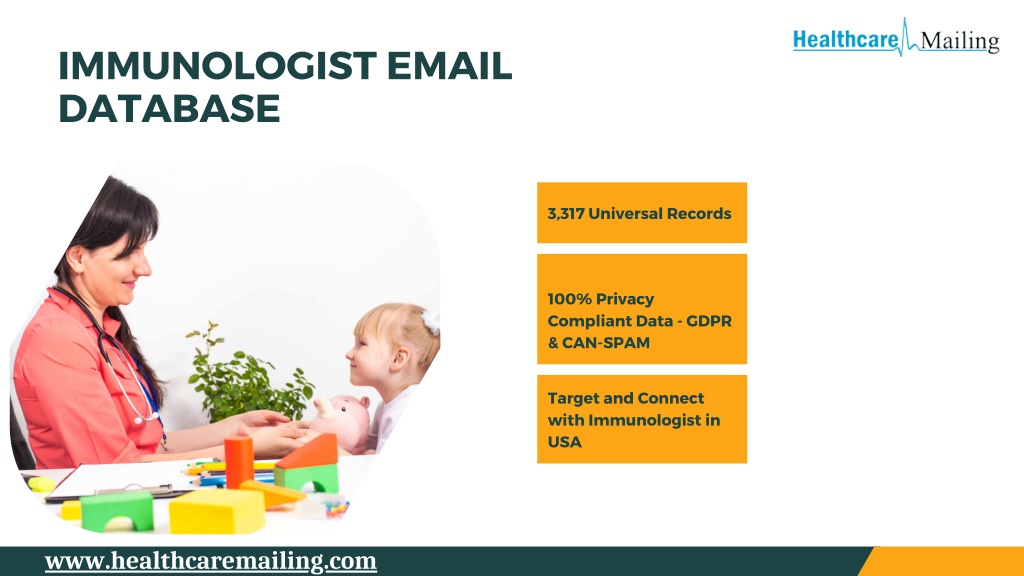 Healthcare Mailing

IMMUNOLOGIST EMAIL DATABASE

3,317 Universal Records

100% Privacy Compliant Data - GDPR & CAN-SPAM

Target and Connect with Immunologist in USA

www.healthcaremailing.com